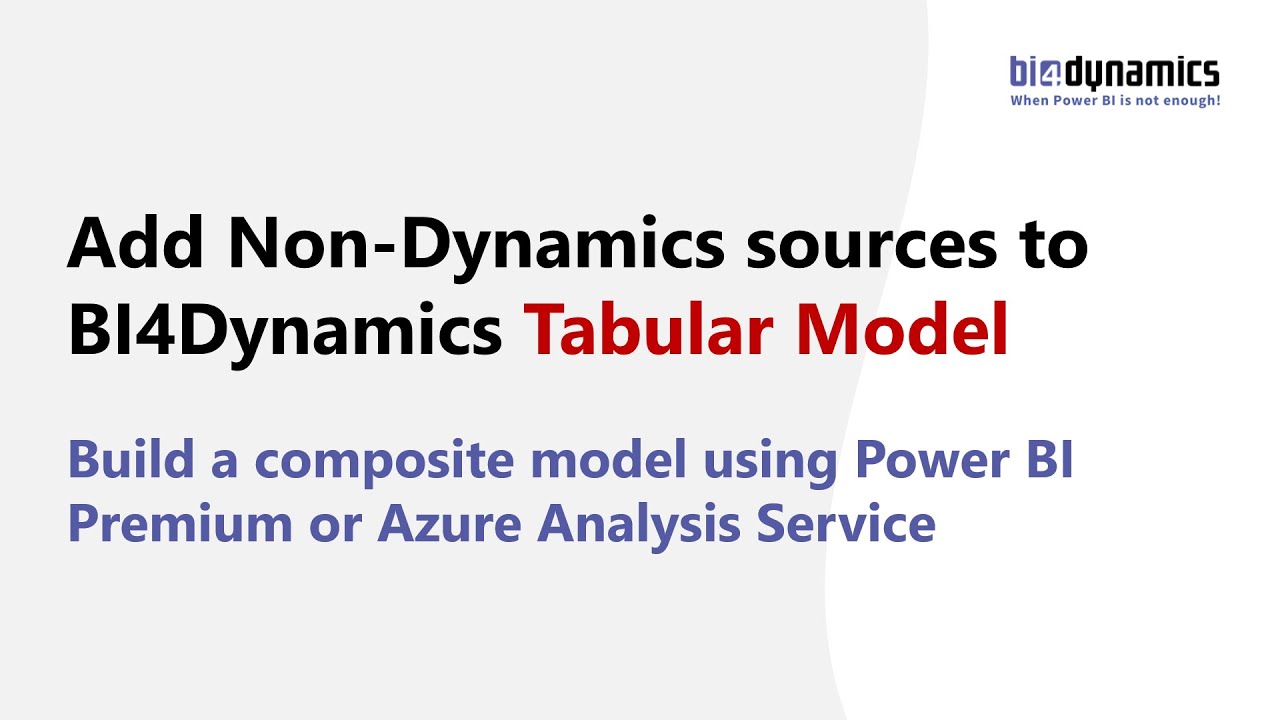 bi4dynamics
When Power BI is not enough!

Add Non-Dynamics sources to BI4Dynamics Tabular Model

Build a composite model using Power BI Premium or Azure Analysis Service